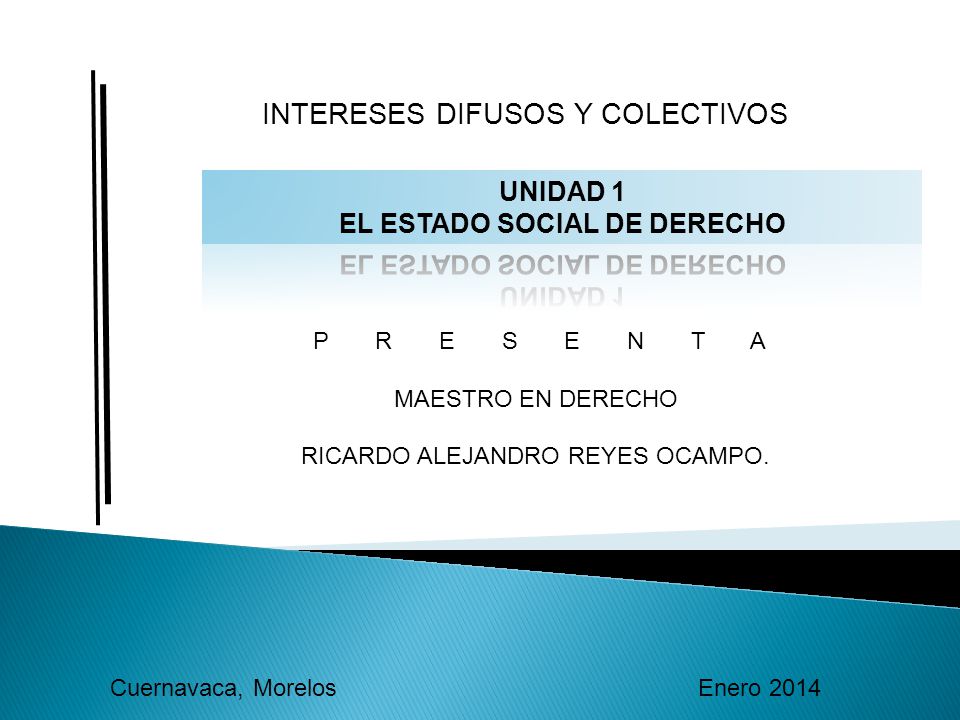 INTERESES DIFUSOS Y COLECTIVOS

UNIDAD 1
EL ESTADO SOCIAL DE DERECHO

P R E S E N T A

MAESTRO EN DERECHO

RICARDO ALEJANDRO REYES OCAMPO.

Cuernavaca, Morelos

Enero 2014